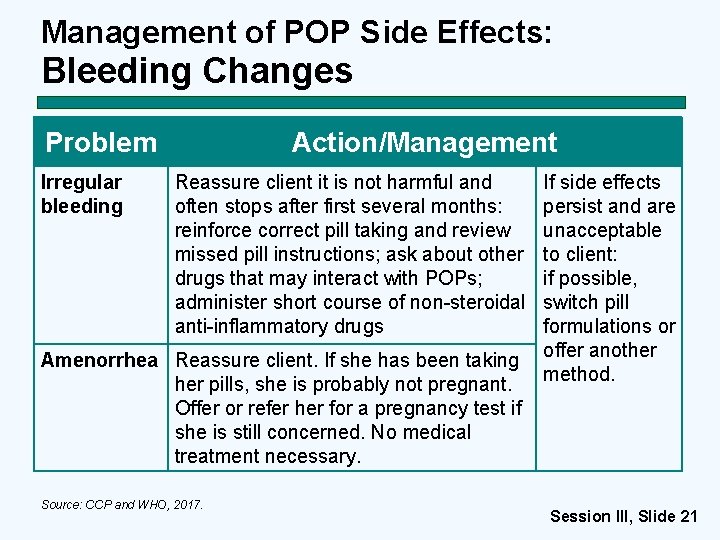 Management of POP Side Effects:
Bleeding Changes

| Problem | Action/Management | |
|---|---|---|
| Irregular bleeding | Reassure client it is not harmful and often stops after first several months: reinforce correct pill taking and review missed pill instructions; ask about other drugs that may interact with POPs; administer short course of non-steroidal anti-inflammatory drugs | If side effects persist and are unacceptable to client: if possible, switch pill formulations or offer another method. |
| Amenorrhea | Reassure client. If she has been taking her pills, she is probably not pregnant. Offer or refer her for a pregnancy test if she is still concerned. No medical treatment necessary. | |

Source: CCP and WHO, 2017.

Session III, Slide 21